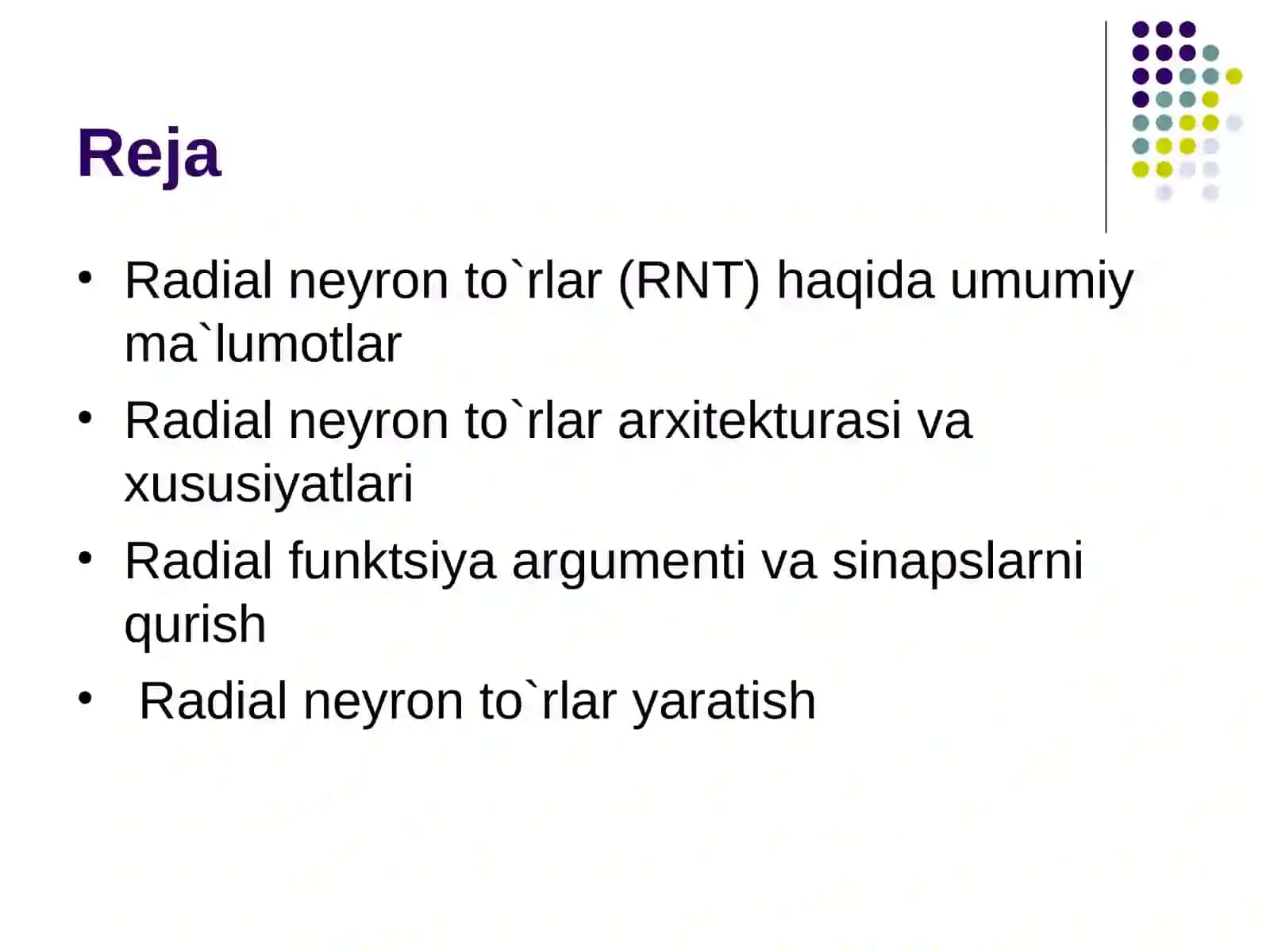 Reja

• Radial neyron to`rlar (RNT) haqida umumiy ma`lumotlar
• Radial neyron to`rlar arxitekturasi va xususiyatlari
• Radial funktsiya argumenti va sinapslarni qurish
• Radial neyron to`rlar yaratish